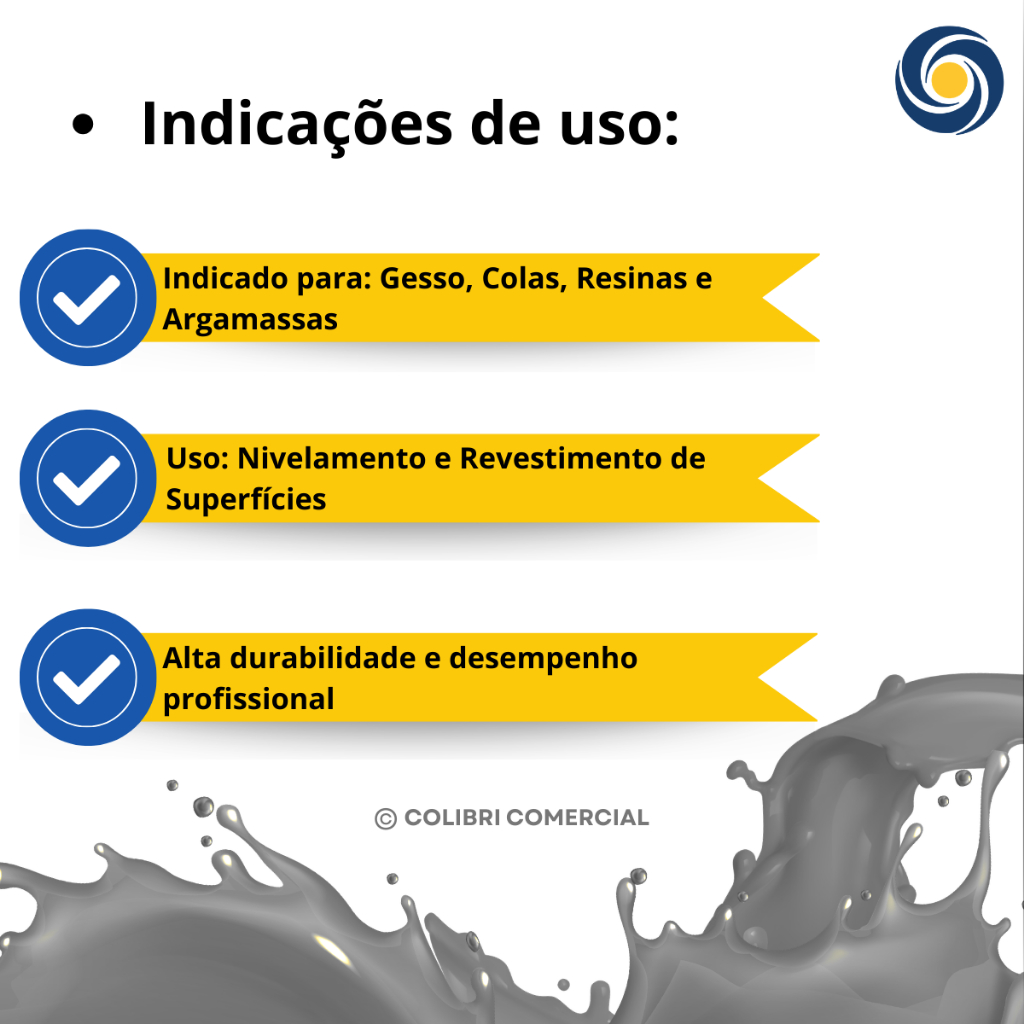 • Indicações de uso:

Indicado para: Gesso, Colas, Resinas e Argamassas

Uso: Nivelamento e Revestimento de Superfícies

Alta durabilidade e desempenho profissional

© COLIBRI COMERCIAL